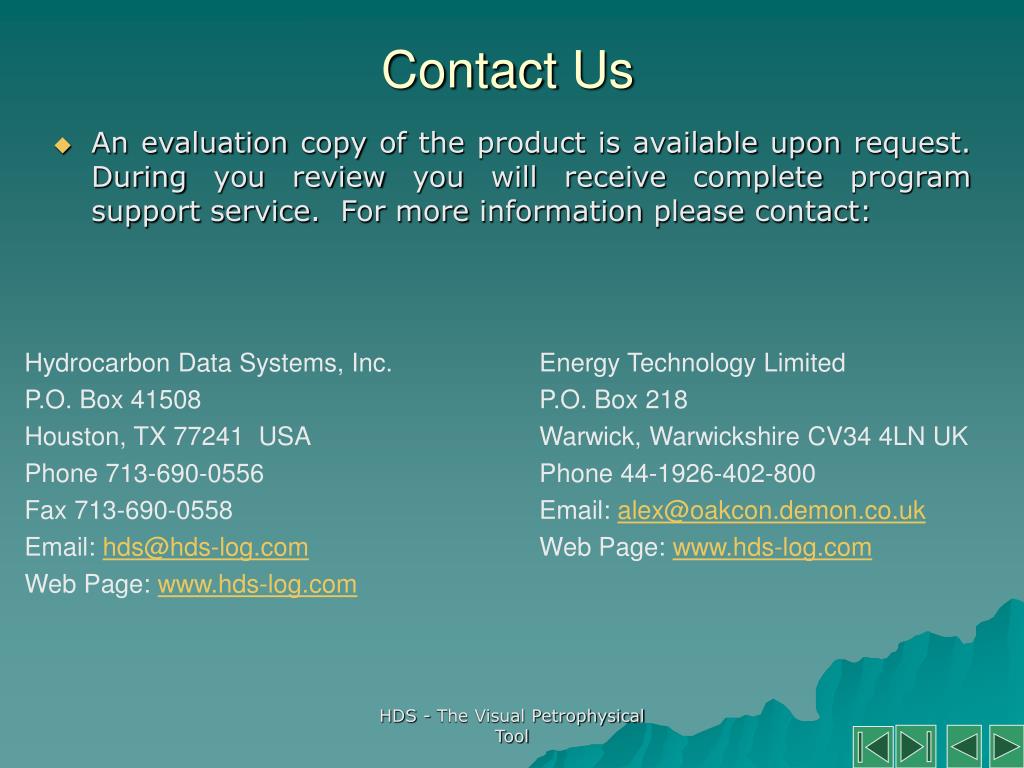 Contact Us

An evaluation copy of the product is available upon request. During you review you will receive complete program support service. For more information please contact:

Hydrocarbon Data Systems, Inc.
P.O. Box 41508
Houston, TX 77241 USA
Phone 713-690-0556
Fax 713-690-0558
Email: hds@hds-log.com
Web Page: www.hds-log.com

Energy Technology Limited
P.O. Box 218
Warwick, Warwickshire CV34 4LN UK
Phone 44-1926-402-800
Email: alex@oakcon.demon.co.uk
Web Page: www.hds-log.com

HDS - The Visual Petrophysical Tool